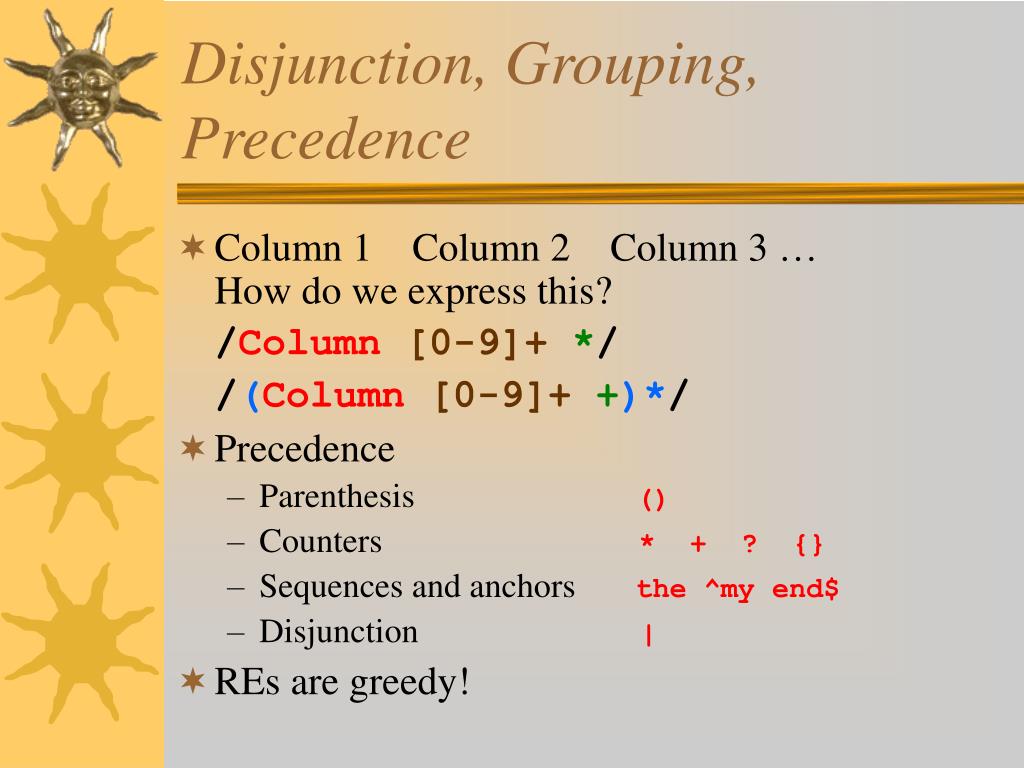 Disjunction, Grouping, Precedence

Column 1 Column 2 Column 3 … How do we express this?

/Column [0-9]+ */

/(Column [0-9]+ +)*/

Precedence

– Parenthesis ()
– Counters * + ? {}
– Sequences and anchors the ^my end$
– Disjunction |

REs are greedy!